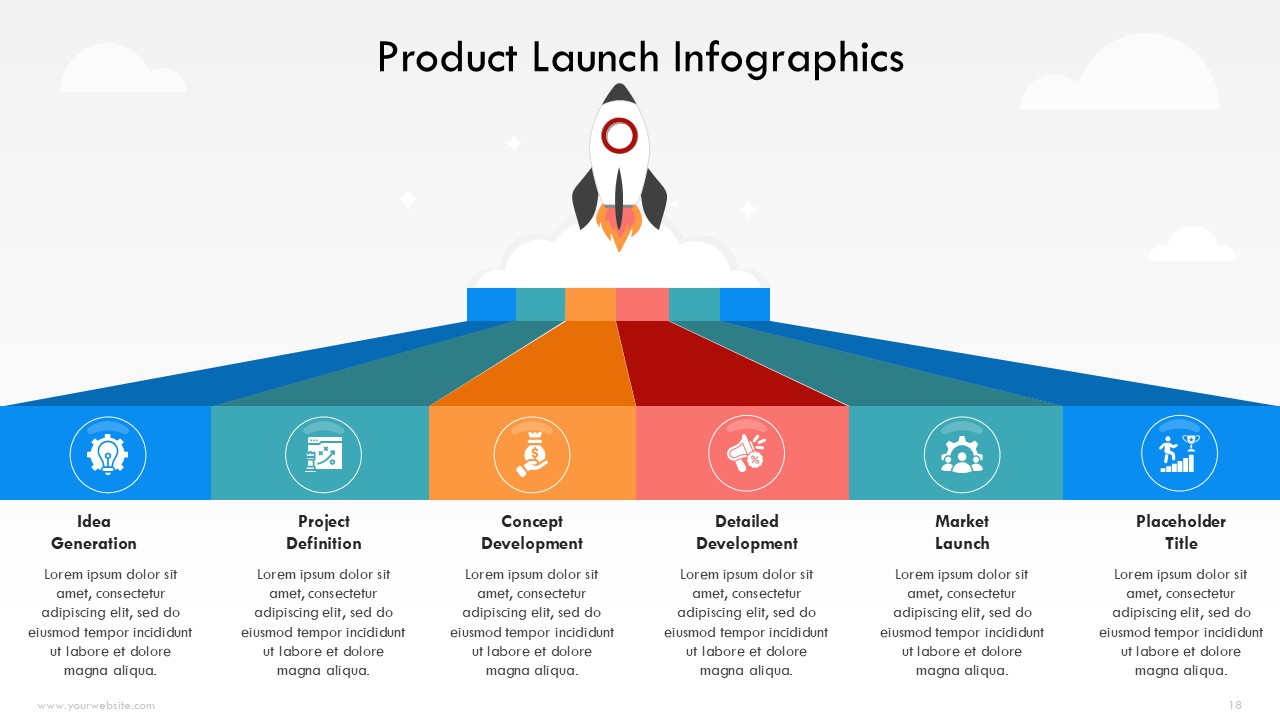 Product Launch Infographics

Idea Generation

Lorem ipsum dolor sit amet, consectetur adipiscing elit, sed do eiusmod tempor incididunt ut labore et dolore magna aliqua.

Project Definition

Lorem ipsum dolor sit amet, consectetur adipiscing elit, sed do eiusmod tempor incididunt ut labore et dolore magna aliqua.

Concept Development

Lorem ipsum dolor sit amet, consectetur adipiscing elit, sed do eiusmod tempor incididunt ut labore et dolore magna aliqua.

Detailed Development

Lorem ipsum dolor sit amet, consectetur adipiscing elit, sed do eiusmod tempor incididunt ut labore et dolore magna aliqua.

Market Launch

Lorem ipsum dolor sit amet, consectetur adipiscing elit, sed do eiusmod tempor incididunt ut labore et dolore magna aliqua.

Placeholder Title

Lorem ipsum dolor sit amet, consectetur adipiscing elit, sed do eiusmod tempor incididunt ut labore et dolore magna aliqua.

www.yourwebsite.com

18